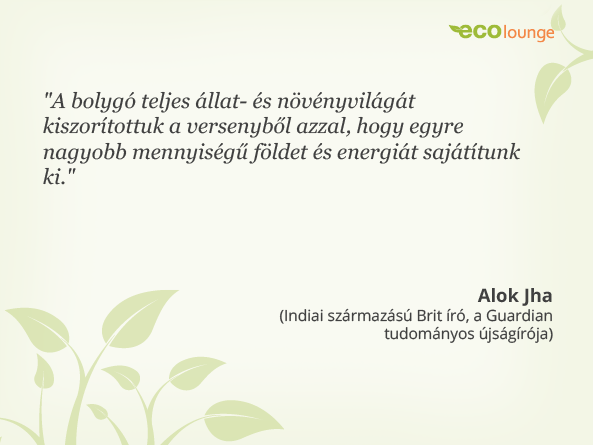 ecolounge

"A bolygó teljes állat- és növényvilágát kiszorítottuk a versenyből azzal, hogy egyre nagyobb mennyiségű földet és energiát sajátítunk ki."

Alok Jha
(Indiai származású Brit író, a Guardian tudományos újságírója)